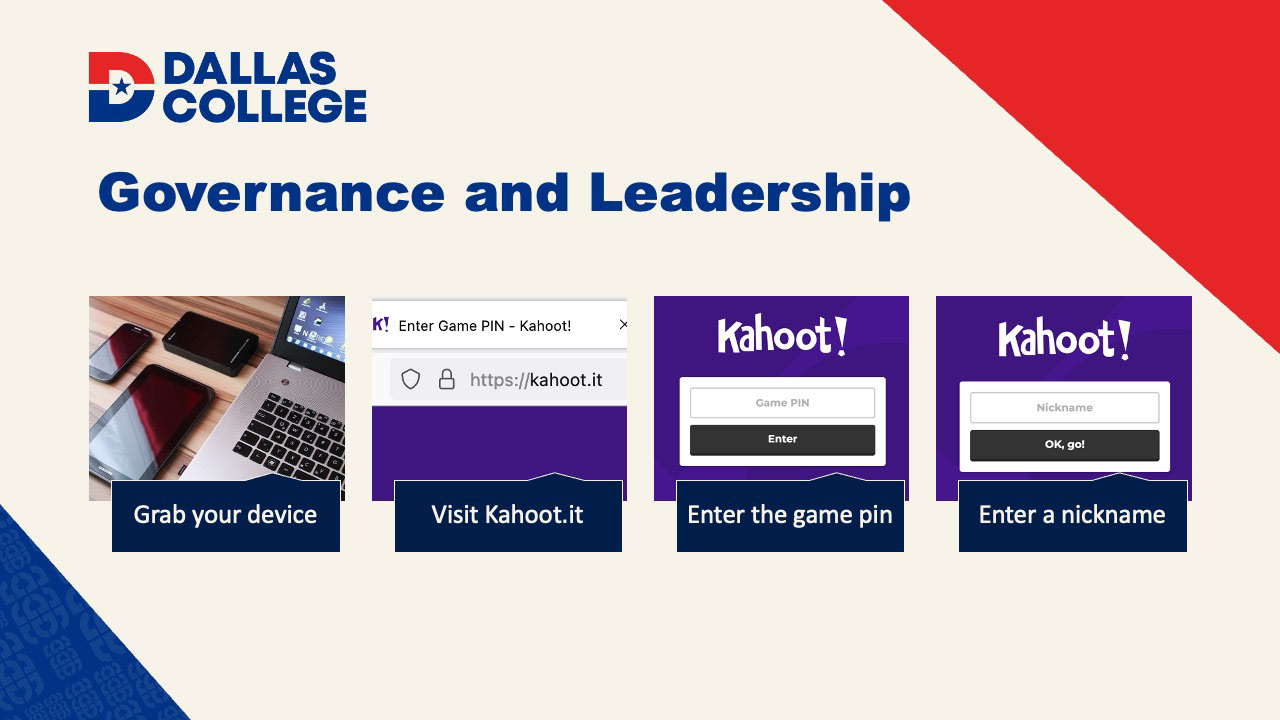 DALLAS COLLEGE

Governance and Leadership

Grab your device

K! Enter Game PIN - Kahoot! ×

https://kahoot.it

Visit Kahoot.it

Kahoot!

Game PIN

Enter

Enter the game pin

Kahoot!

Nickname

OK, go!

Enter a nickname